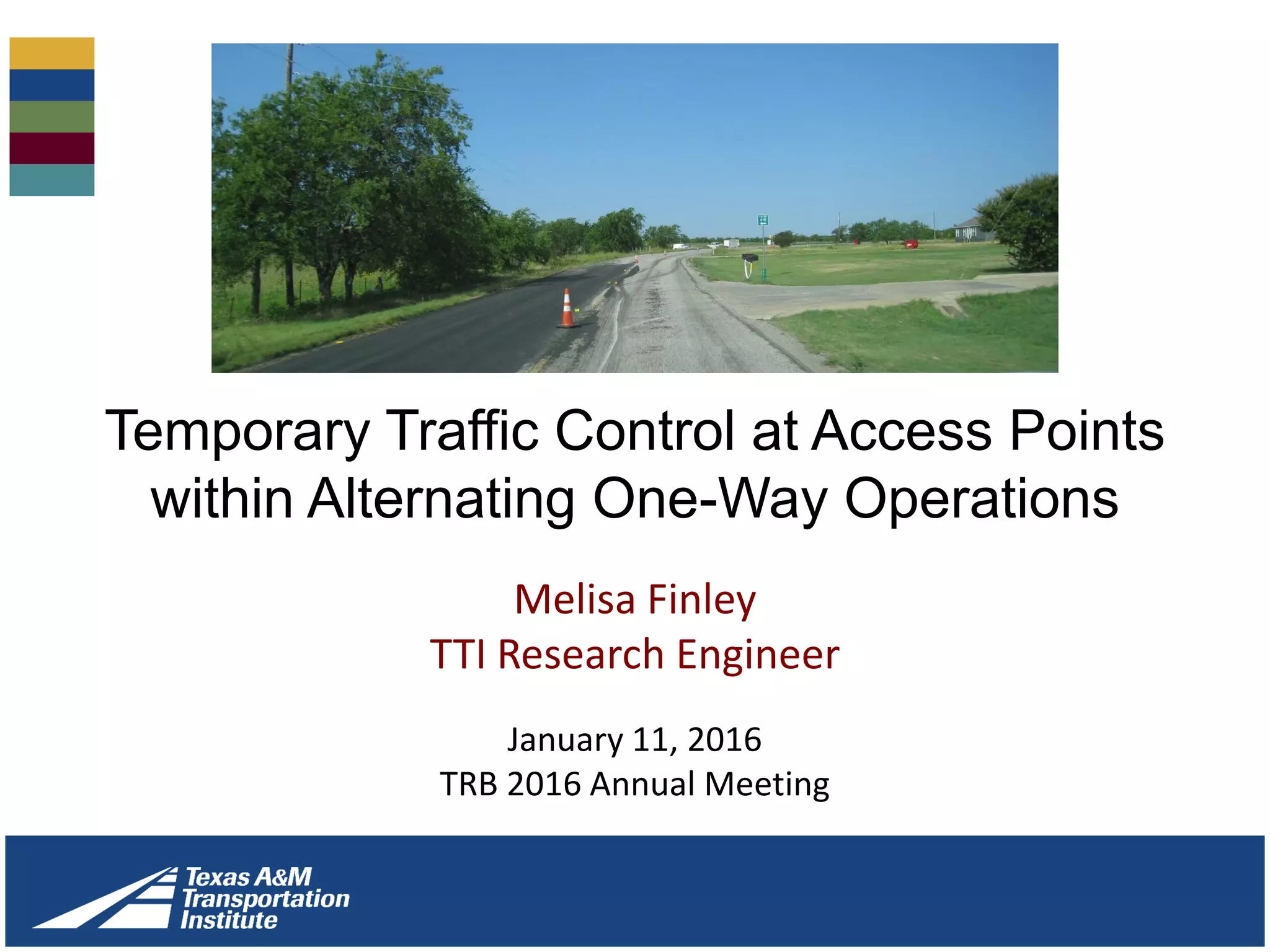 Temporary Traffic Control at Access Points within Alternating One-Way Operations

Melisa Finley
TTI Research Engineer

January 11, 2016
TRB 2016 Annual Meeting

Texas A&M Transportation Institute